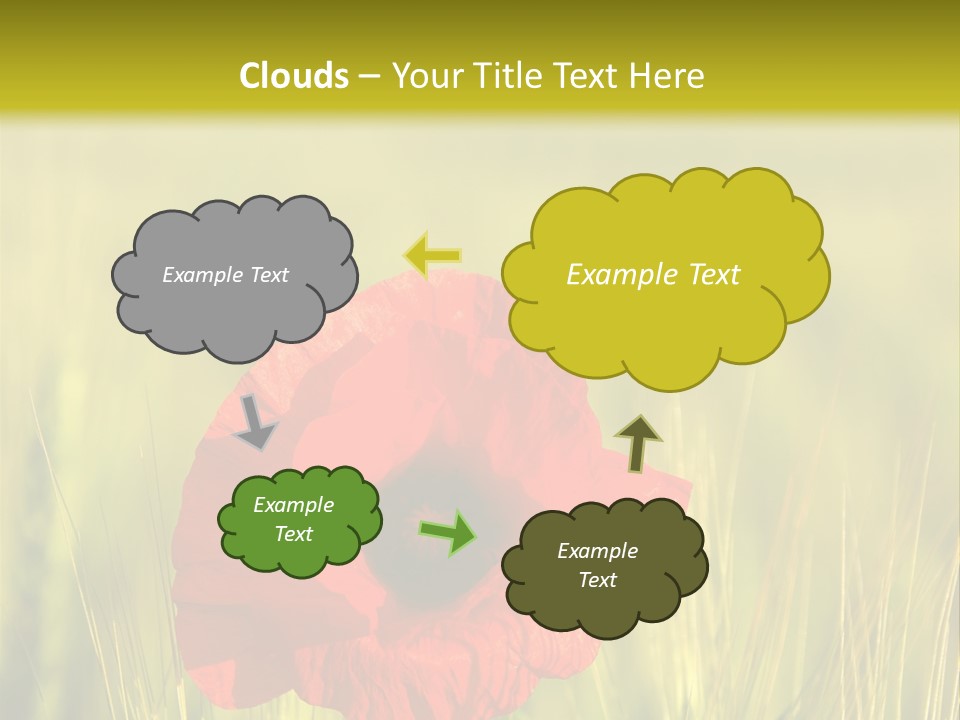 Clouds – Your Title Text Here

Example Text

Example Text

Example Text

Example Text